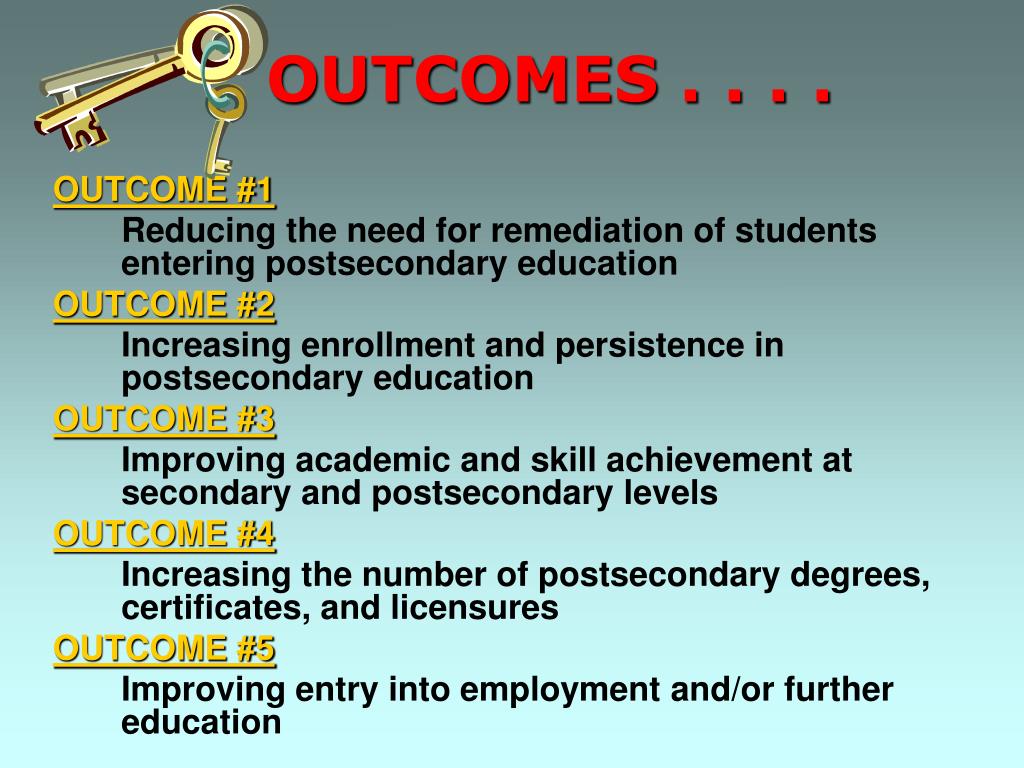 OUTCOMES . . . .

OUTCOME #1

Reducing the need for remediation of students entering postsecondary education

OUTCOME #2

Increasing enrollment and persistence in postsecondary education

OUTCOME #3

Improving academic and skill achievement at secondary and postsecondary levels

OUTCOME #4

Increasing the number of postsecondary degrees, certificates, and licensures

OUTCOME #5

Improving entry into employment and/or further education